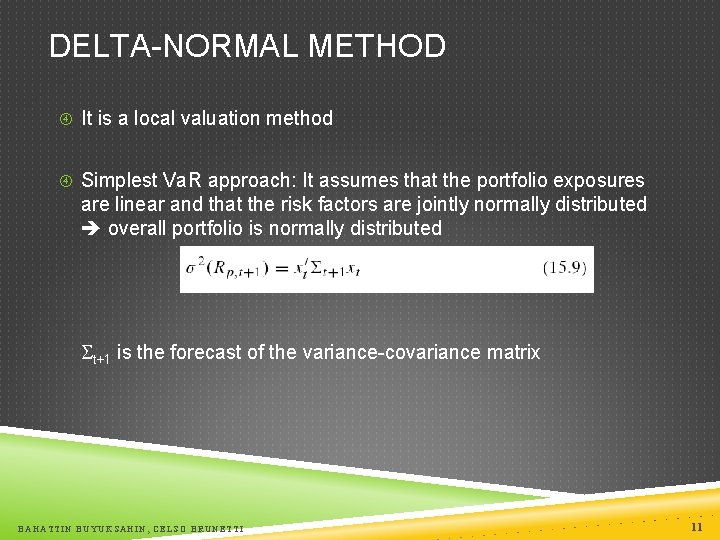 DELTA-NORMAL METHOD

④ It is a local valuation method

④ Simplest VaR approach: It assumes that the portfolio exposures are linear and that the risk factors are jointly normally distributed ➔ overall portfolio is normally distributed

$\sigma^2(R_{p,t+1}) = x_t' \Sigma_{t+1} x_t$ (15.9)

$\Sigma_{t+1}$ is the forecast of the variance-covariance matrix

BAHATTIN BUYUKSAHIN, CELSO BRUNETTI

11